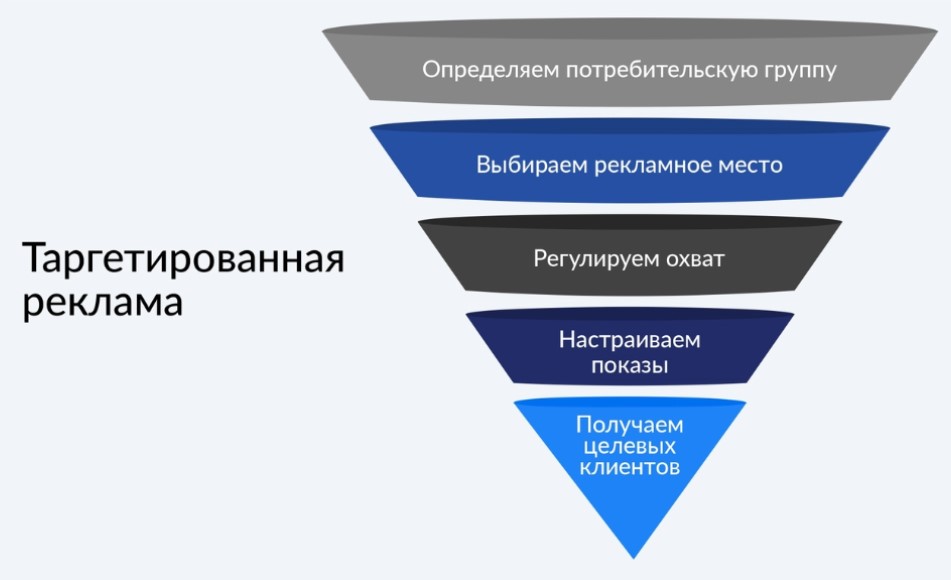 Таргетированная реклама

Определяем потребительскую группу

Выбираем рекламное место

Регулируем охват

Настраиваем показы

Получаем целевых клиентов